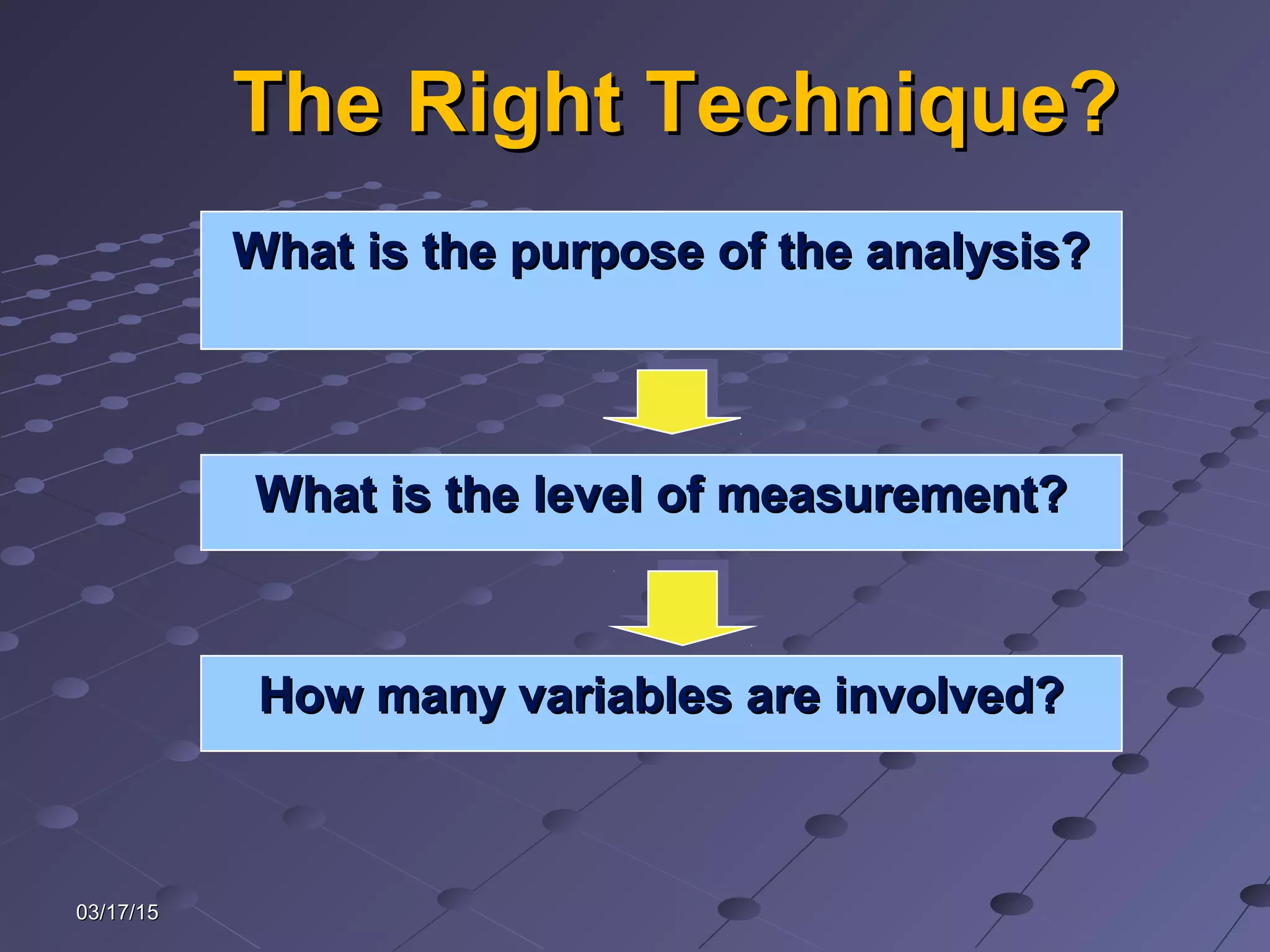 The Right Technique?

What is the purpose of the analysis?

What is the level of measurement?

How many variables are involved?

03/17/15